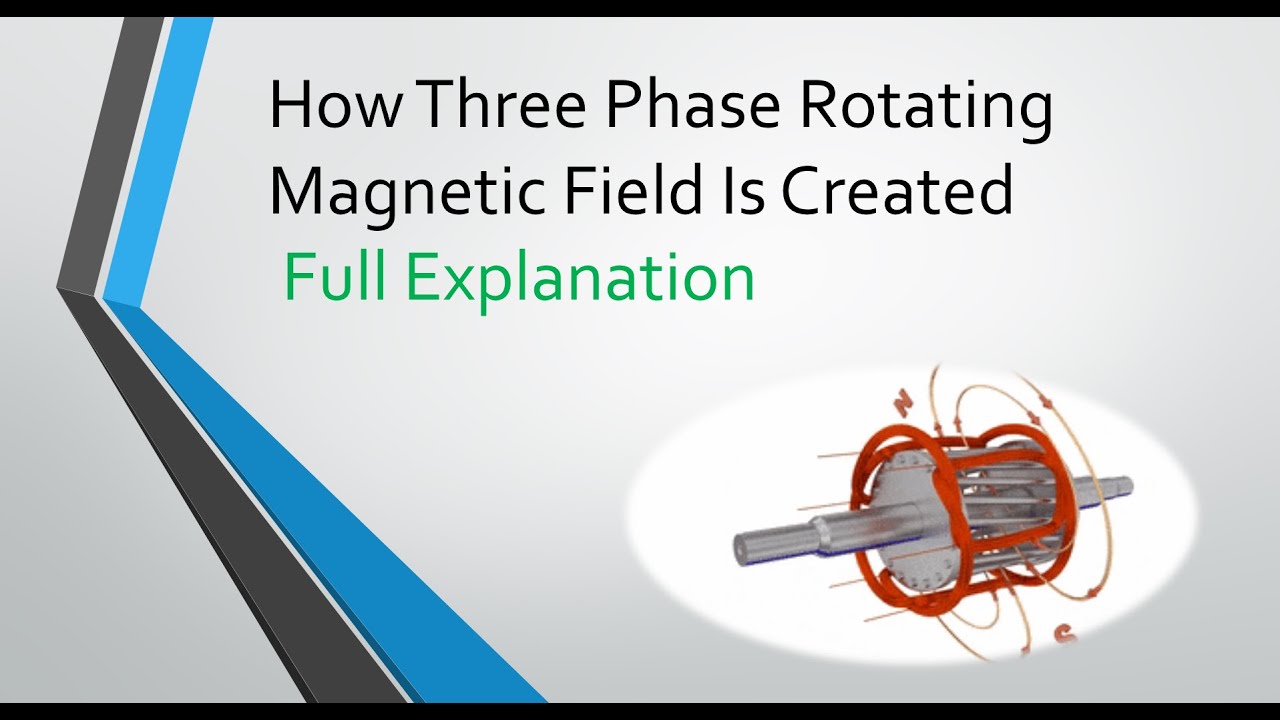 How Three Phase Rotating Magnetic Field Is Created

Full Explanation

N

S